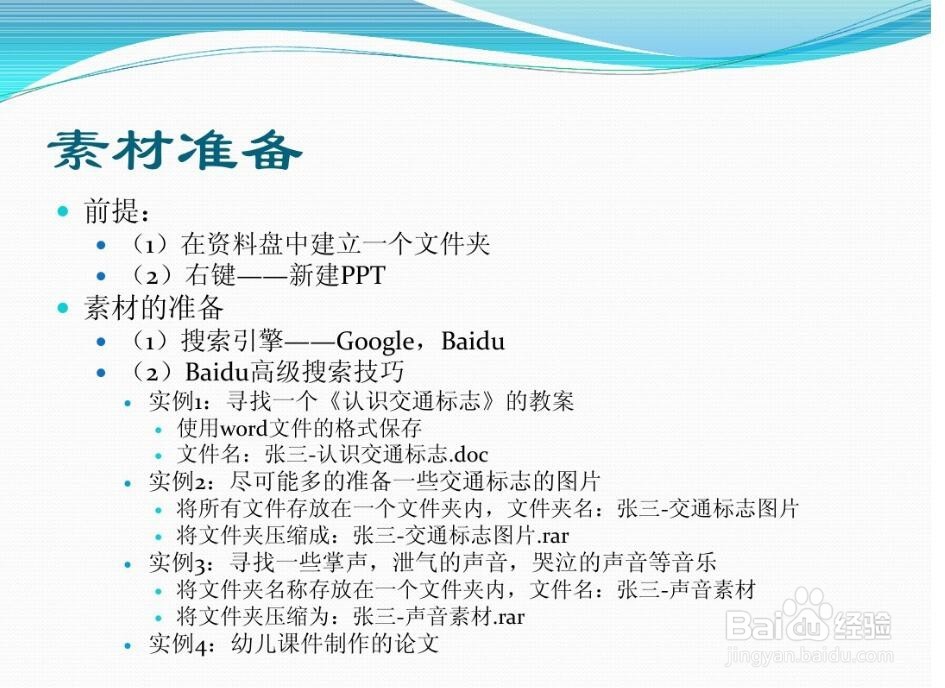 素材准备

前提：

（1）在资料盘中建立一个文件夹

（2）右键——新建PPT

素材的准备

（1）搜索引擎——Google，Baidu

（2）Baidu高级搜索技巧

实例1：寻找一个《认识交通标志》的教案

使用word文件的格式保存

文件名：张三-认识交通标志.doc

实例2：尽可能多的准备一些交通标志的图片

将所有文件存放在一个文件夹内，文件夹名：张三-交通标志图片

将文件夹压缩成：张三-交通标志图片.rar

实例3：寻找一些掌声，泄气的声音，哭泣的声音等音乐

将文件夹名称存放在一个文件夹内，文件名：张三-声音素材

将文件夹压缩为：张三-声音素材.rar

实例4：幼儿课件制作的论文

Baidu经验
jingyan.baidu.com